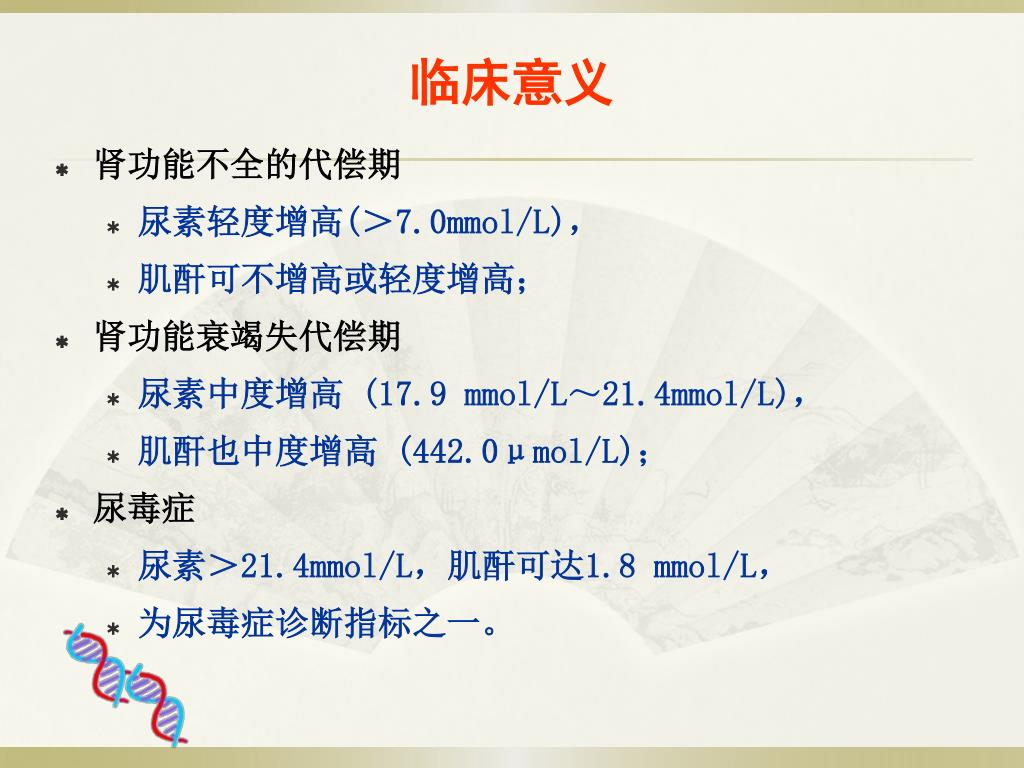 临床意义

肾功能不全的代偿期

尿素轻度增高(＞7.0mmol/L),

肌酐可不增高或轻度增高;

肾功能衰竭失代偿期

尿素中度增高 (17.9 mmol/L～21.4mmol/L),

肌酐也中度增高 (442.0μmol/L);

尿毒症

尿素＞21.4mmol/L，肌酐可达1.8 mmol/L,

为尿毒症诊断指标之一。